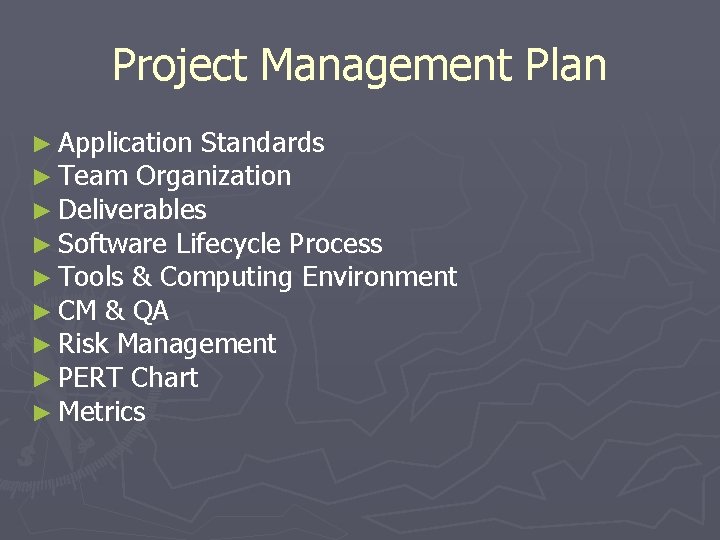 Project Management Plan

► Application Standards
► Team Organization
► Deliverables
► Software Lifecycle Process
► Tools & Computing Environment
► CM & QA
► Risk Management
► PERT Chart
► Metrics